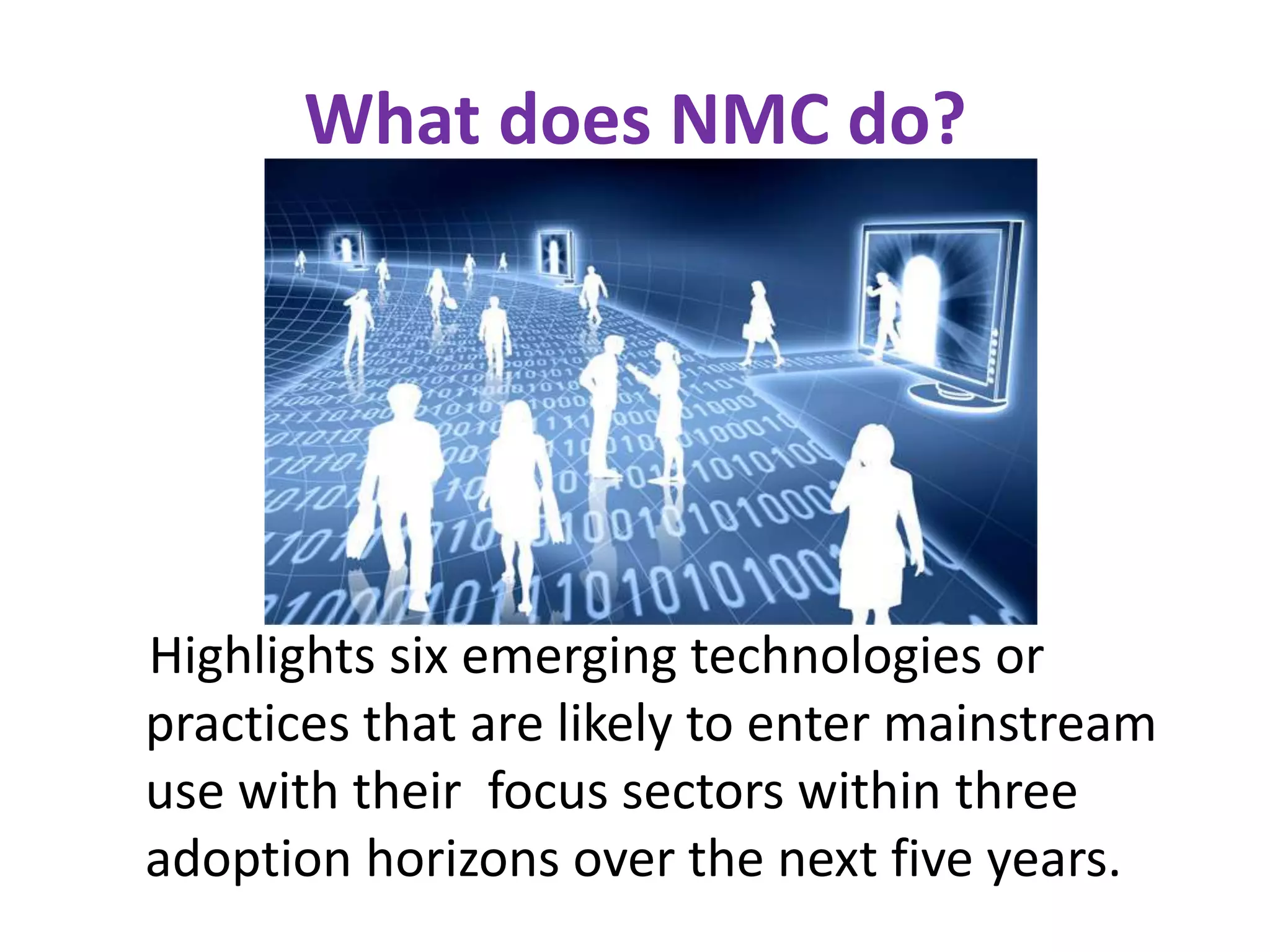 What does NMC do?

Highlights six emerging technologies or practices that are likely to enter mainstream use with their focus sectors within three adoption horizons over the next five years.